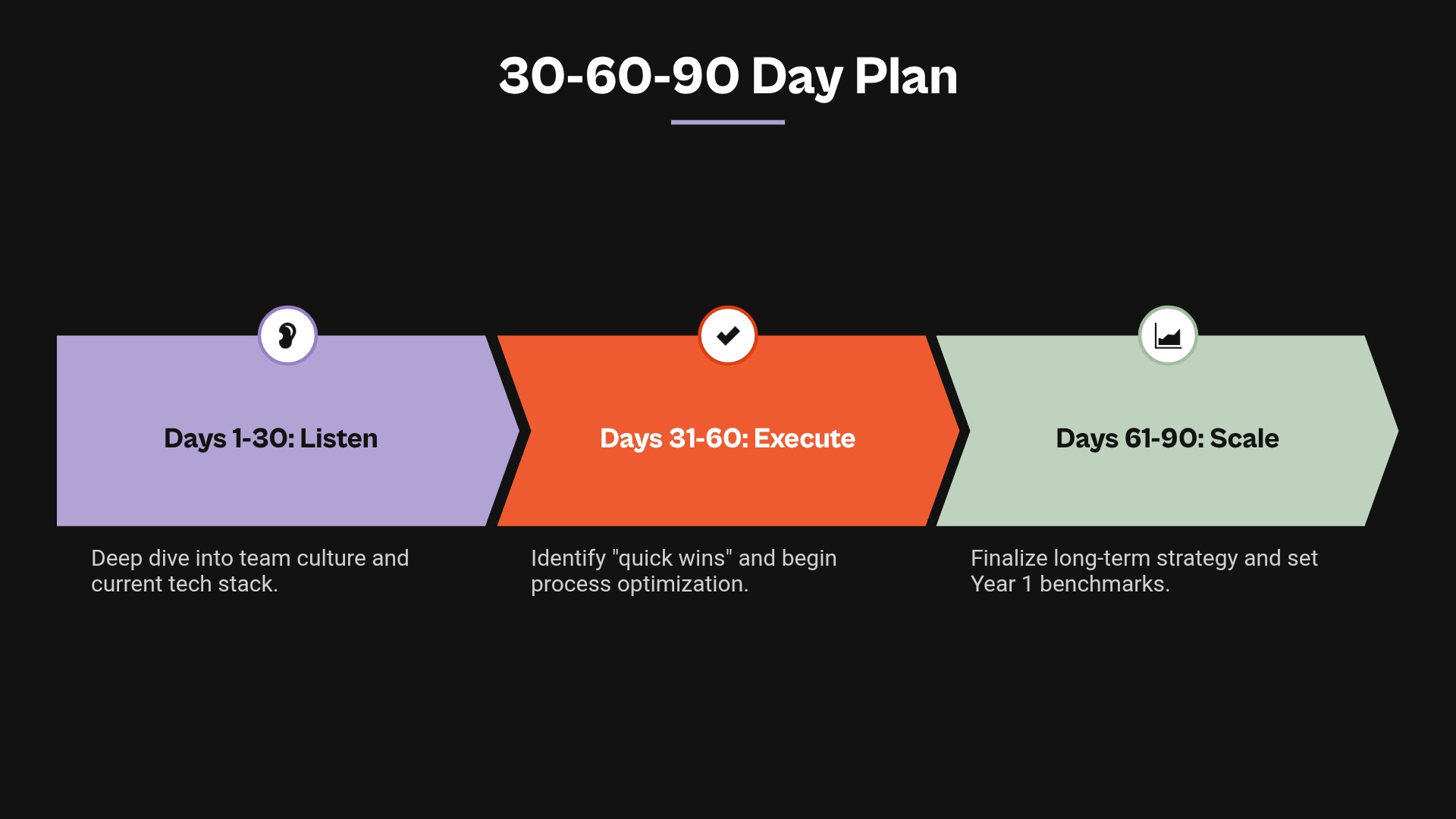 30-60-90 Day Plan

Days 1-30: Listen

Deep dive into team culture and current tech stack.

Days 31-60: Execute

Identify "quick wins" and begin process optimization.

Days 61-90: Scale

Finalize long-term strategy and set Year 1 benchmarks.